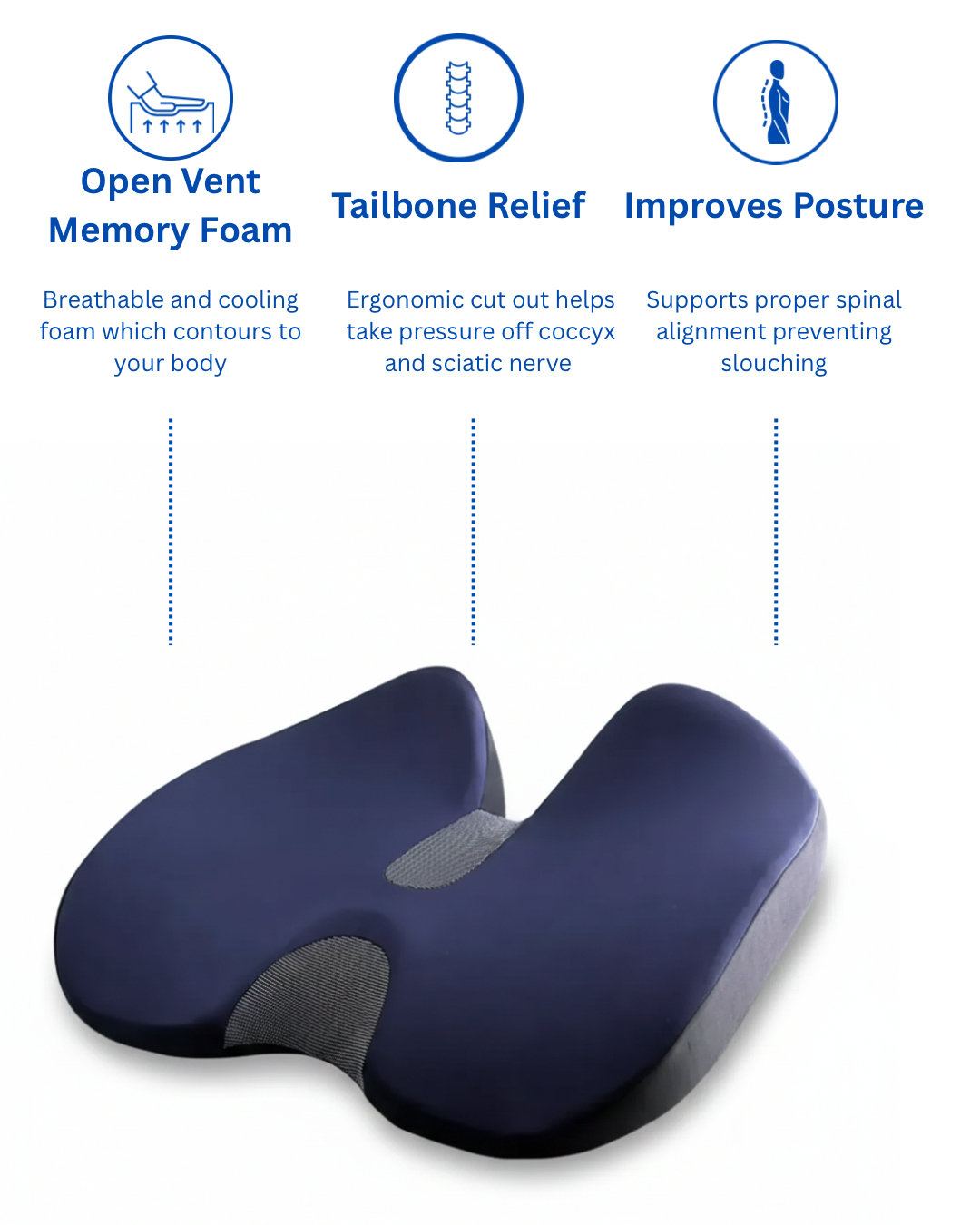 Open Vent Memory Foam

Breathable and cooling foam which contours to your body

Tailbone Relief

Ergonomic cut out helps take pressure off coccyx and sciatic nerve

Improves Posture

Supports proper spinal alignment preventing slouching